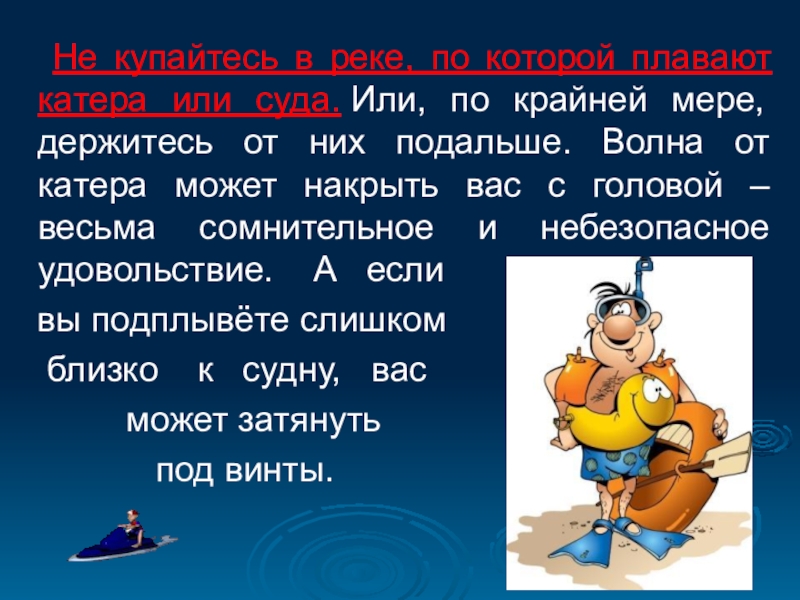 Не купайтесь в реке, по которой плавают катера или суда. Или, по крайней мере, держитесь от них подальше. Волна от катера может накрыть вас с головой – весьма сомнительное и небезопасное удовольствие. А если вы подплывёте слишком близко к судну, вас может затянуть под винты.